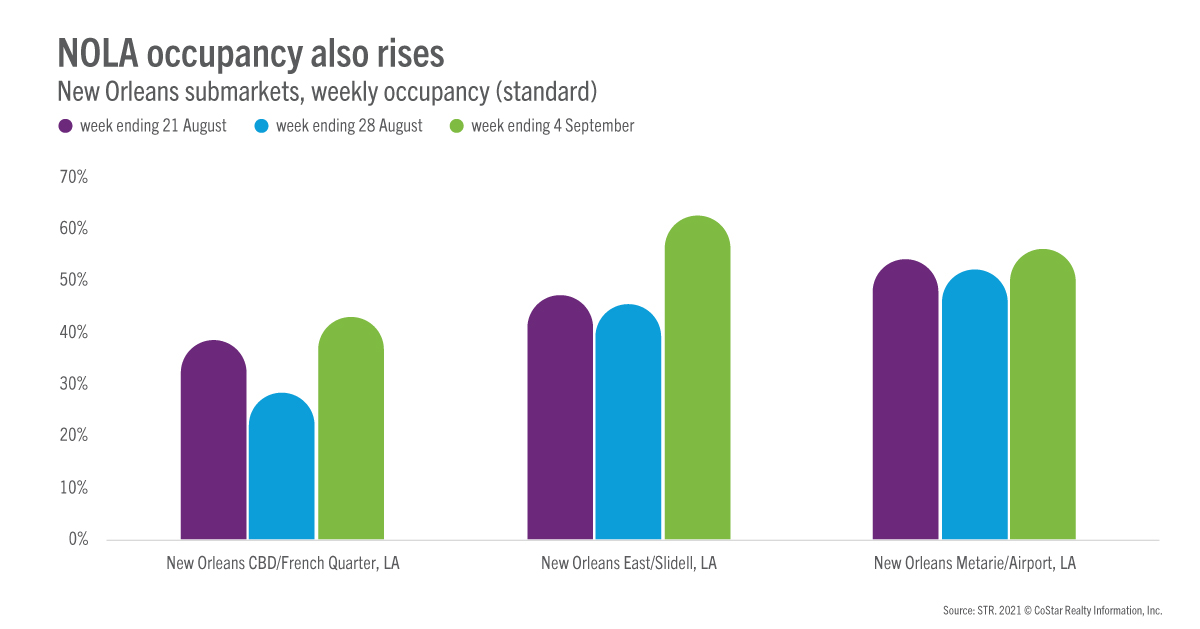 NOLA occupancy also rises
New Orleans submarkets, weekly occupancy (standard)
week ending 21 August week ending 28 August week ending 4 September

70%
60%
50%
40%
30%
20%
10%
0%

New Orleans CBD/French Quarter, LA
New Orleans East/Slidell, LA
New Orleans Metarie/Airport, LA

Source: STR. 2021 © CoStar Realty Information, Inc.